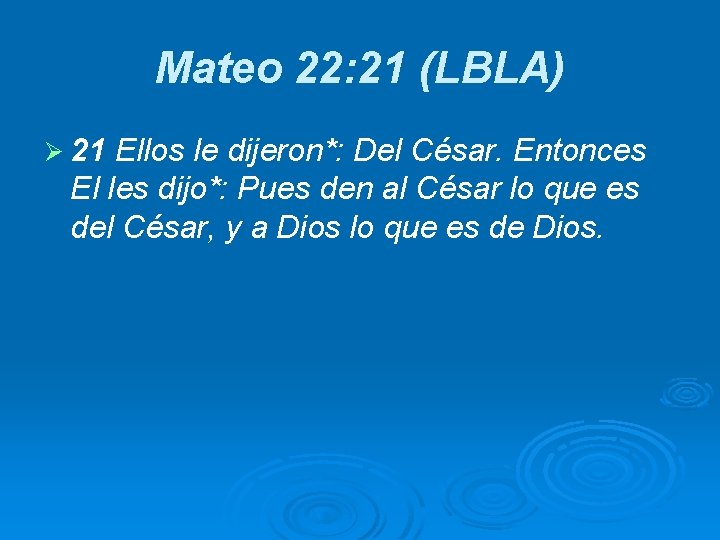 Mateo 22:21 (LBLA)

21 Ellos le dijeron*: Del César. Entonces El les dijo*: Pues den al César lo que es del César, y a Dios lo que es de Dios.